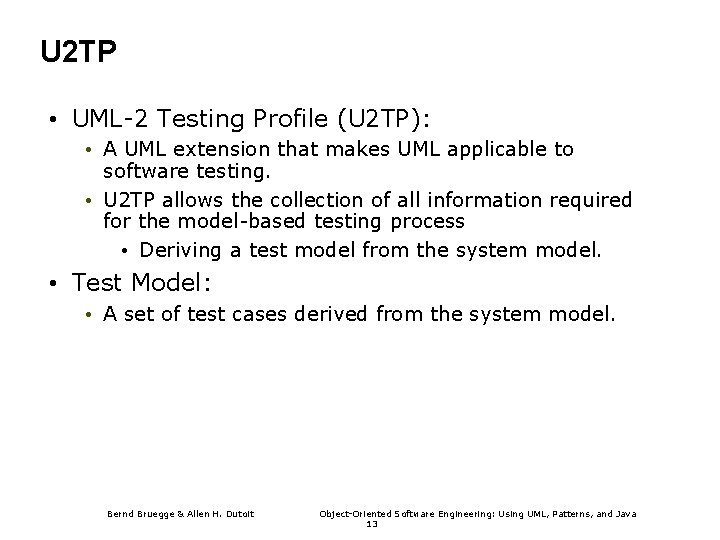 U2TP

• UML-2 Testing Profile (U2TP):
  • A UML extension that makes UML applicable to software testing.
  • U2TP allows the collection of all information required for the model-based testing process
    • Deriving a test model from the system model.
• Test Model:
  • A set of test cases derived from the system model.

Bernd Bruegge & Allen H. Dutoit Object-Oriented Software Engineering: Using UML, Patterns, and Java 13